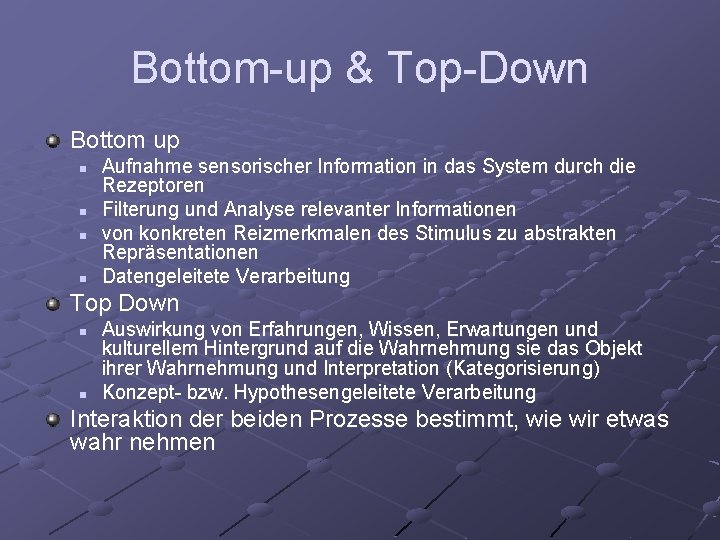 Bottom-up & Top-Down

Bottom up

Aufnahme sensorischer Information in das System durch die Rezeptoren

Filterung und Analyse relevanter Informationen

von konkreten Reizmerkmalen des Stimulus zu abstrakten Repräsentationen

Datengeleitete Verarbeitung

Top Down

Auswirkung von Erfahrungen, Wissen, Erwartungen und kulturellem Hintergrund auf die Wahrnehmung sie das Objekt ihrer Wahrnehmung und Interpretation (Kategorisierung)

Konzept- bzw. Hypothesengeleitete Verarbeitung

Interaktion der beiden Prozesse bestimmt, wie wir etwas wahr nehmen